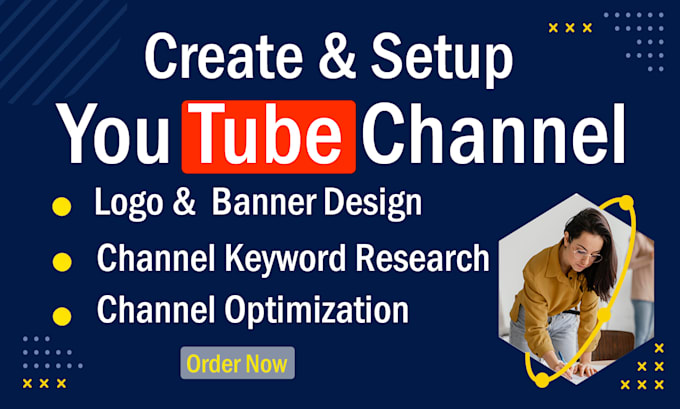 Create & Setup

YouTube Channel

Logo & Banner Design

Channel Keyword Research

Channel Optimization

Order Now